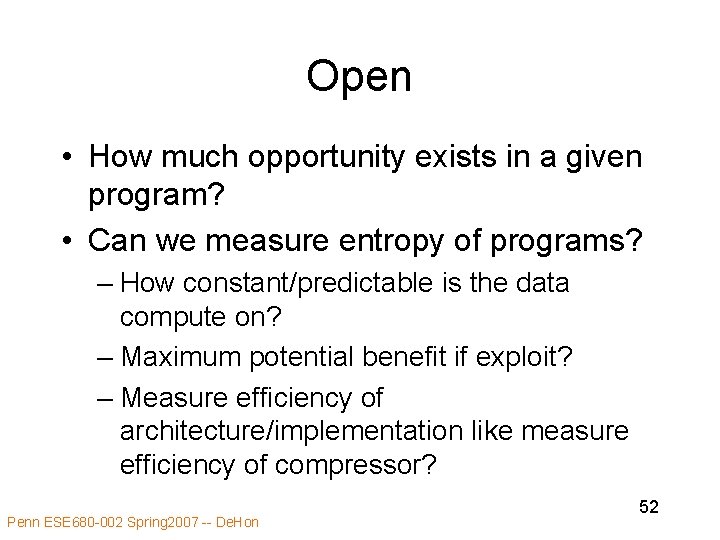 Open

• How much opportunity exists in a given program?
• Can we measure entropy of programs?
– How constant/predictable is the data compute on?
– Maximum potential benefit if exploit?
– Measure efficiency of architecture/implementation like measure efficiency of compressor?

52

Penn ESE680-002 Spring2007 -- DeHon